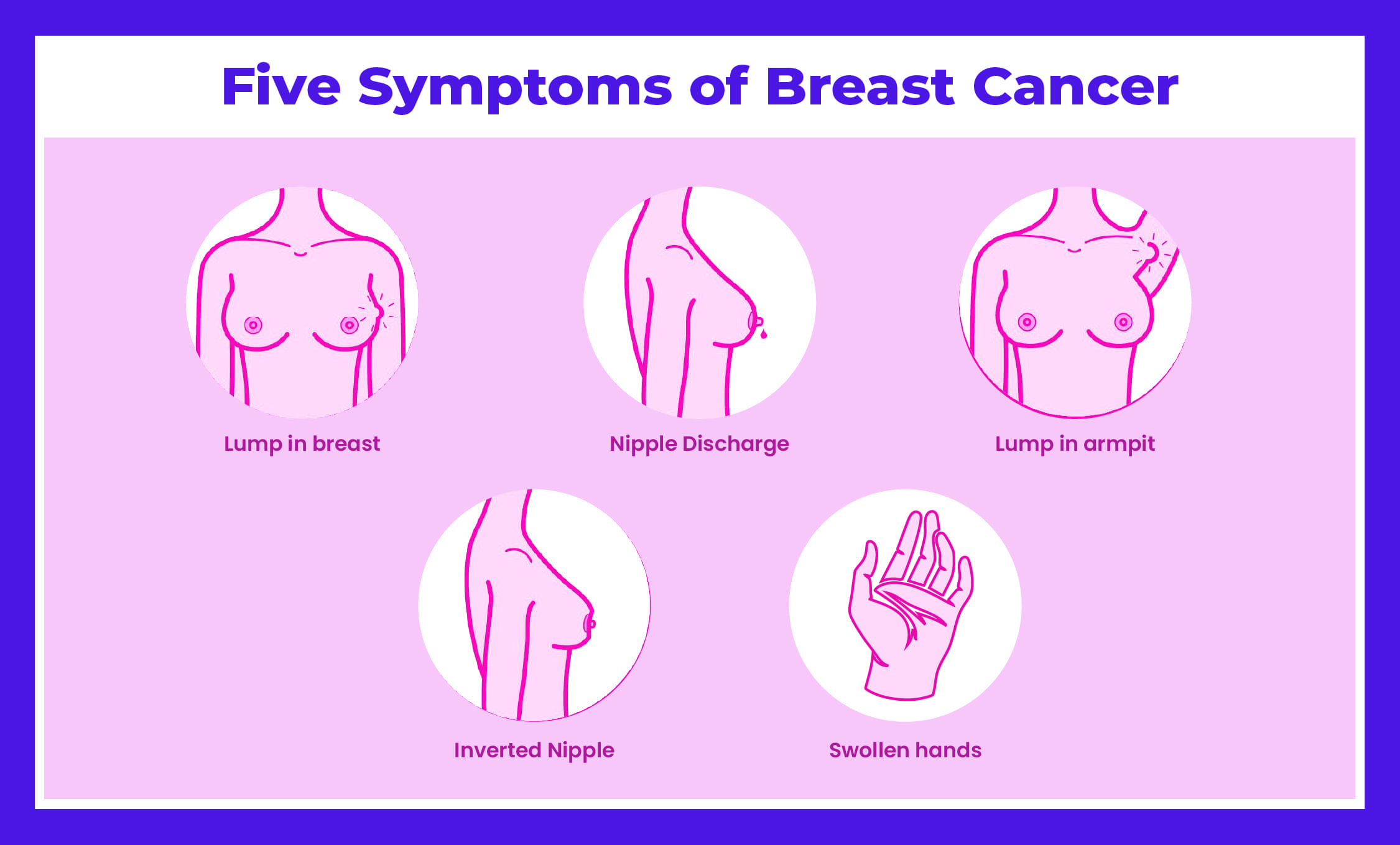 Five Symptoms of Breast Cancer

Lump in breast

Nipple Discharge

Lump in armpit

Inverted Nipple

Swollen hands